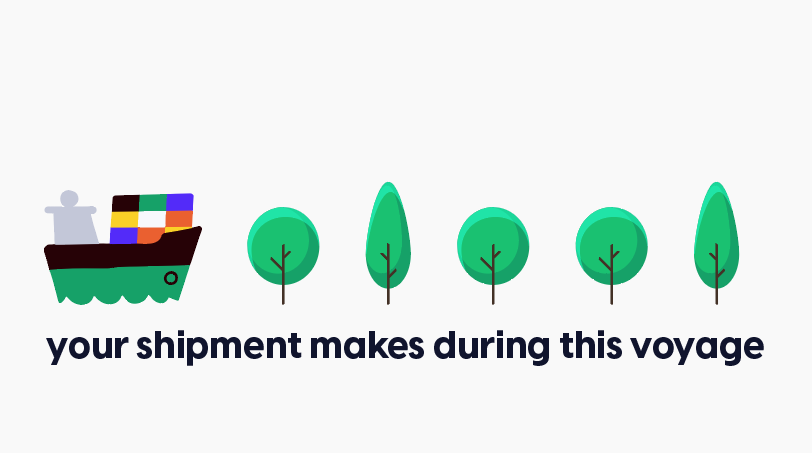 your shipment makes during this voyage